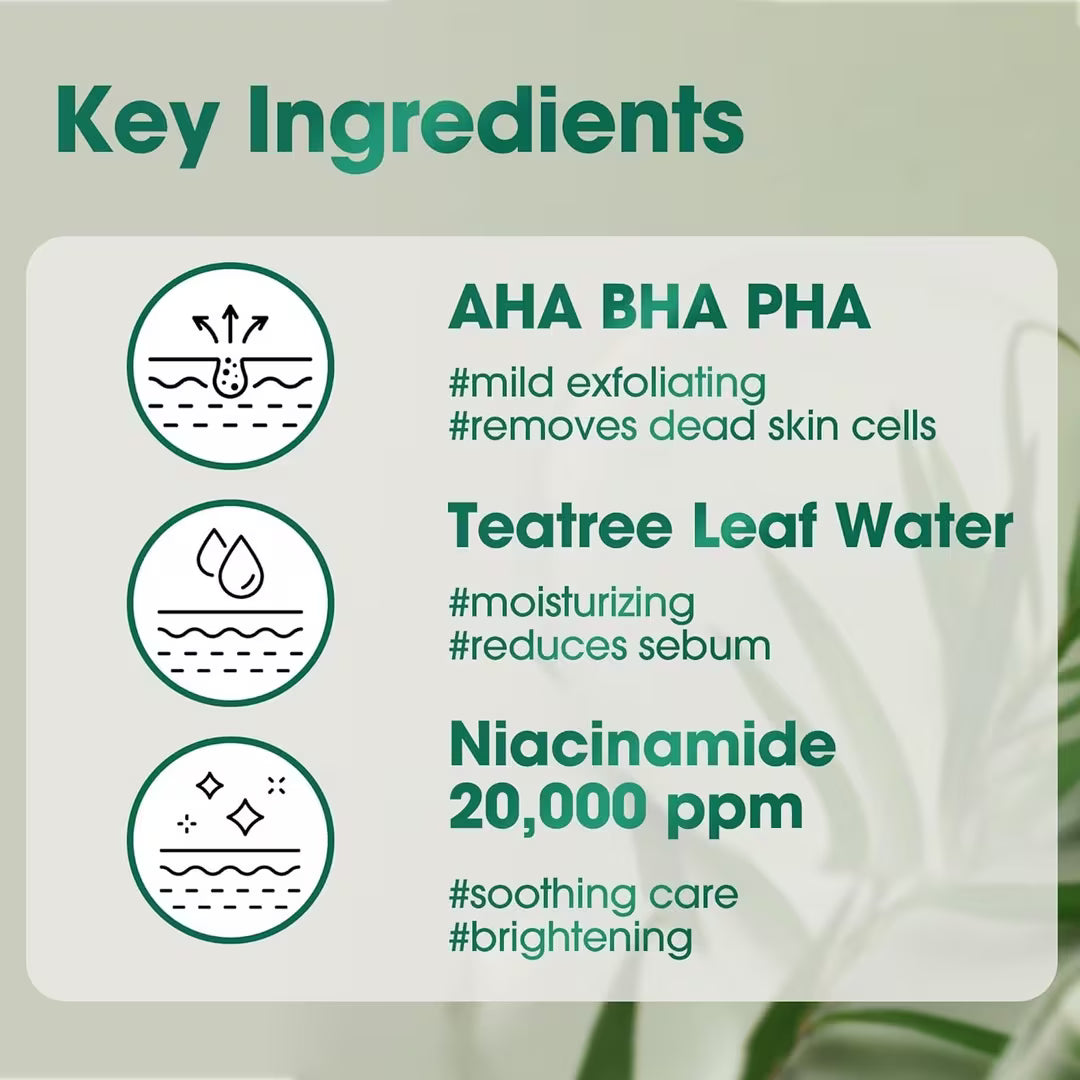 Key Ingredients

AHA BHA PHA

#mild exfoliating
#removes dead skin cells

Teatree Leaf Water

#moisturizing
#reduces sebum

Niacinamide
20,000 ppm

#soothing care
#brightening